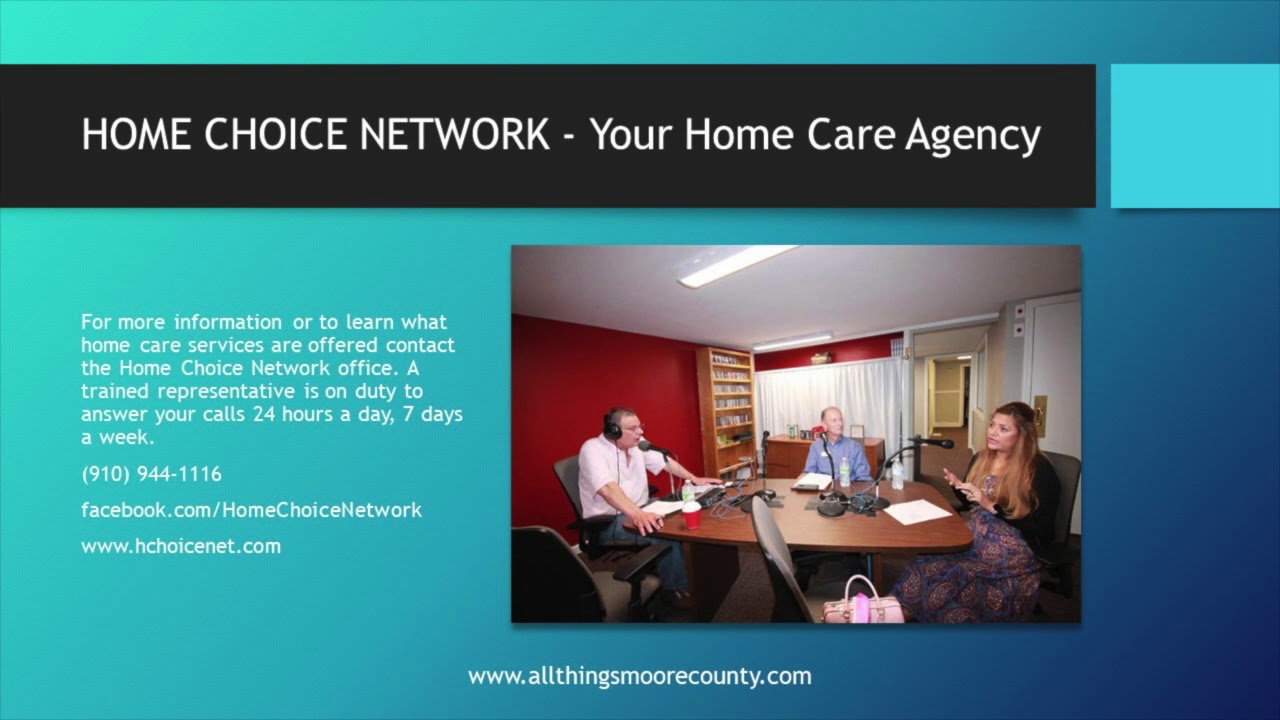 HOME CHOICE NETWORK - Your Home Care Agency

For more information or to learn what home care services are offered contact the Home Choice Network office. A trained representative is on duty to answer your calls 24 hours a day, 7 days a week.

(910) 944-1116

facebook.com/HomeChoiceNetwork

www.hchoicenet.com

www.allthingsmoorecounty.com